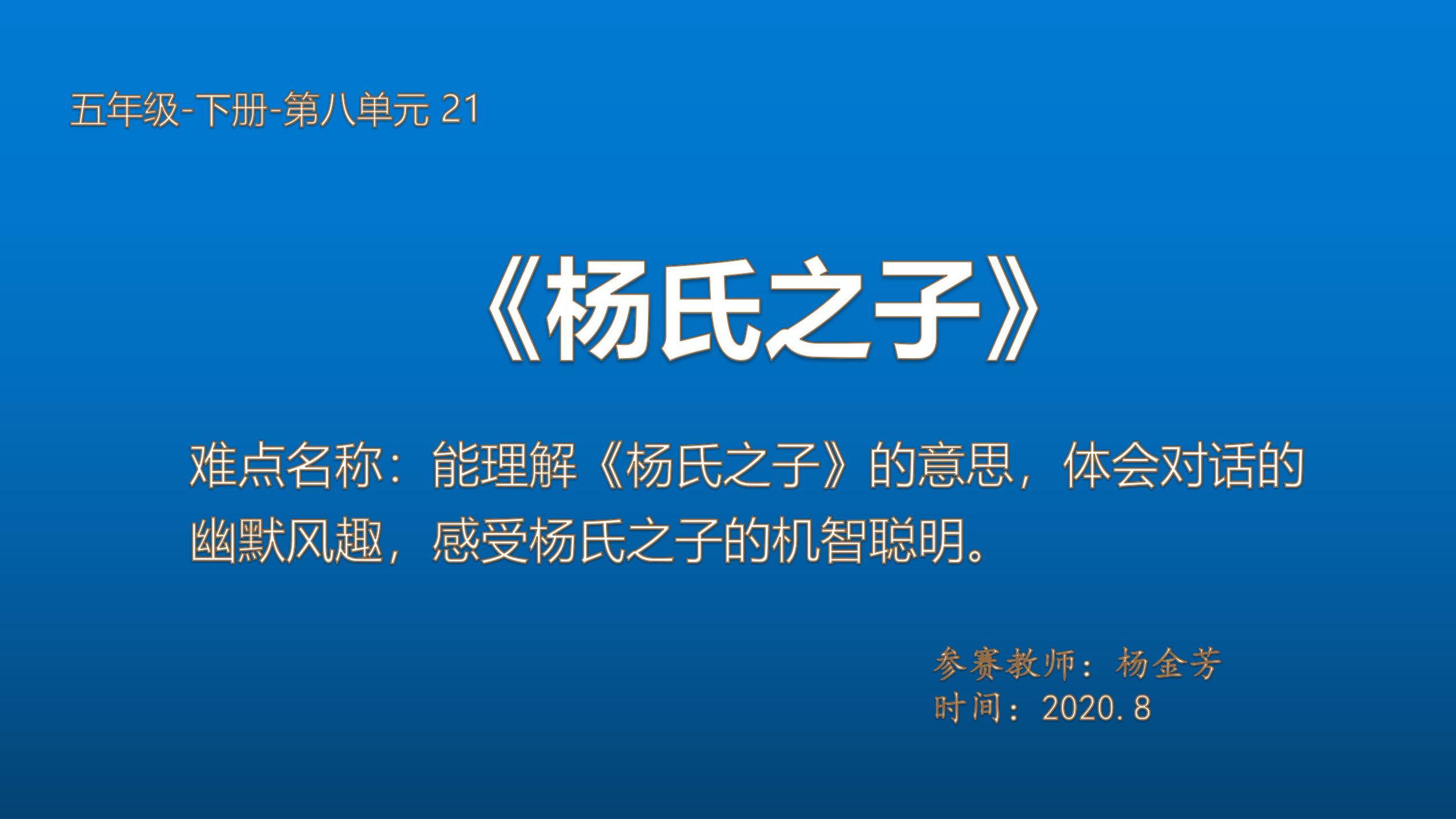 五年级-下册-第八单元 21

《杨氏之子》

难点名称：能理解《杨氏之子》的意思，体会对话的幽默风趣，感受杨氏之子的机智聪明。

参赛教师：杨金芳
时间：2020.8